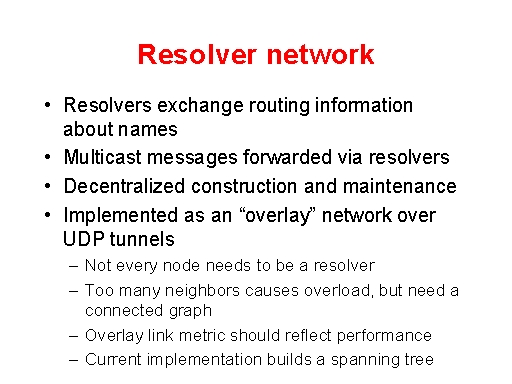 Resolver network

• Resolvers exchange routing information about names
• Multicast messages forwarded via resolvers
• Decentralized construction and maintenance
• Implemented as an “overlay” network over UDP tunnels
– Not every node needs to be a resolver
– Too many neighbors causes overload, but need a connected graph
– Overlay link metric should reflect performance
– Current implementation builds a spanning tree